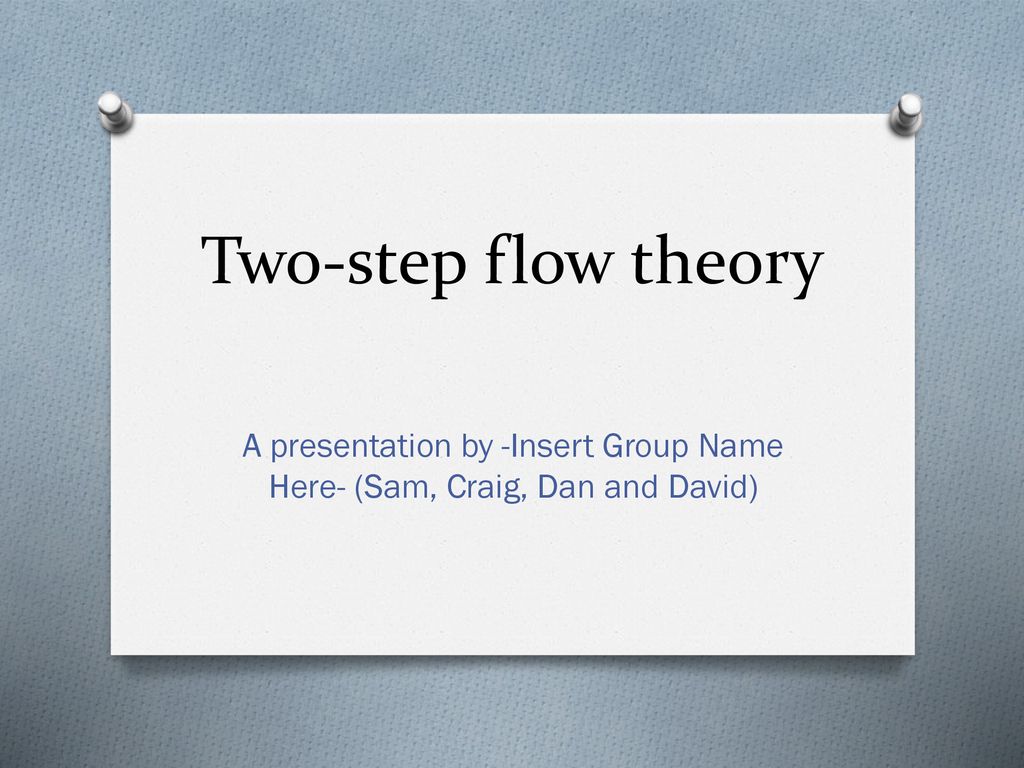 Two-step flow theory

A presentation by -Insert Group Name Here- (Sam, Craig, Dan and David)